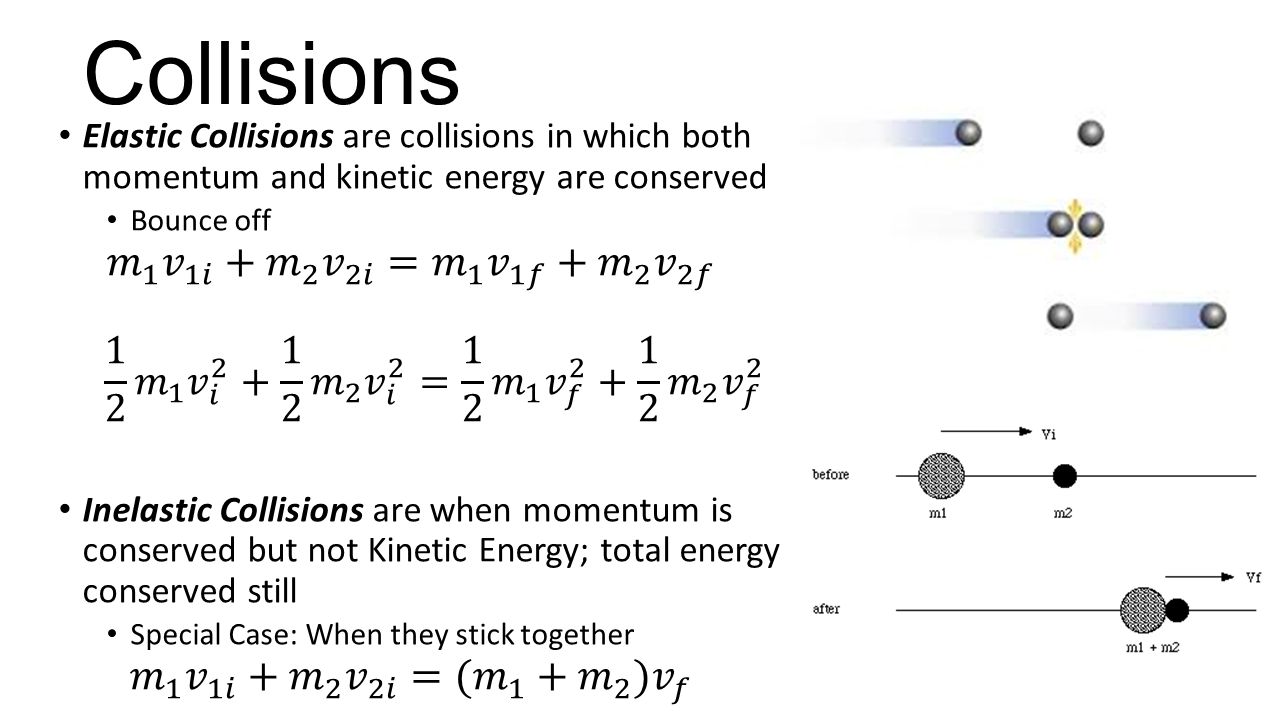 Collisions

• Elastic Collisions are collisions in which both momentum and kinetic energy are conserved
  • Bounce off

$m_1v_{1i} + m_2v_{2i} = m_1v_{1f} + m_2v_{2f}$

$\frac{1}{2}m_1v_i^2 + \frac{1}{2}m_2v_i^2 = \frac{1}{2}m_1v_f^2 + \frac{1}{2}m_2v_f^2$

• Inelastic Collisions are when momentum is conserved but not Kinetic Energy; total energy conserved still
  • Special Case: When they stick together

$m_1v_{1i} + m_2v_{2i} = (m_1 + m_2)v_f$

Vi
before
m1
m2

Vf
after
m1 + m2